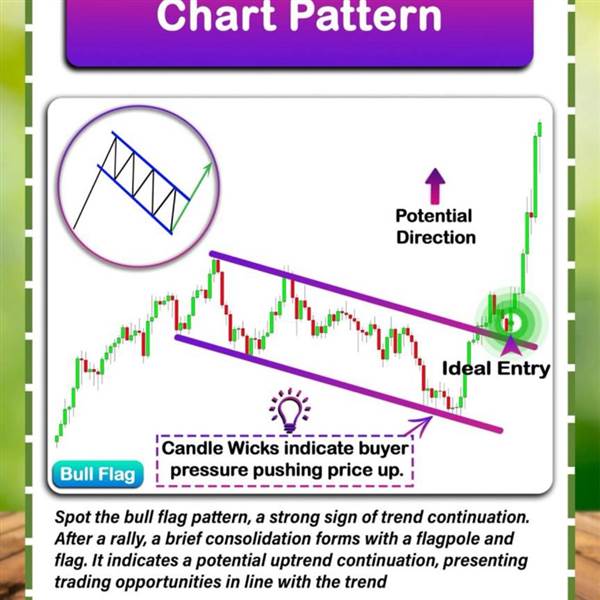 Chart Pattern

Potential Direction

Ideal Entry

Candle Wicks indicate buyer pressure pushing price up.

Bull Flag

Spot the bull flag pattern, a strong sign of trend continuation. After a rally, a brief consolidation forms with a flagpole and flag. It indicates a potential uptrend continuation, presenting trading opportunities in line with the trend